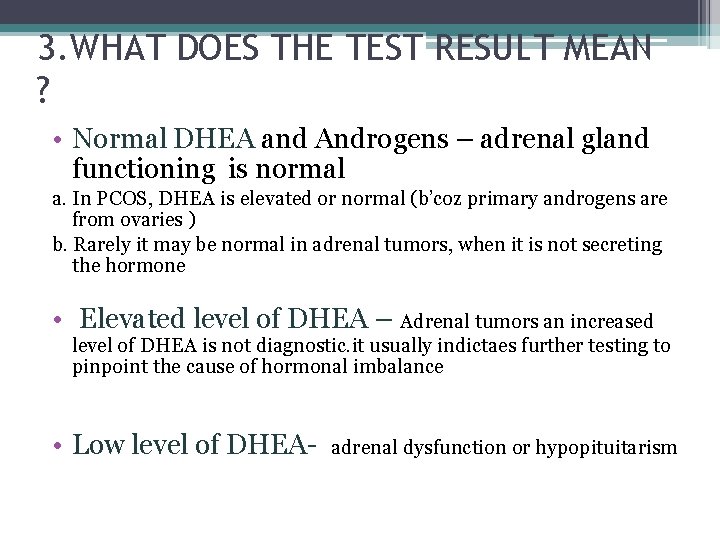 3.WHAT DOES THE TEST RESULT MEAN ?

• Normal DHEA and Androgens – adrenal gland functioning is normal

a. In PCOS, DHEA is elevated or normal (b'coz primary androgens are from ovaries )

b. Rarely it may be normal in adrenal tumors, when it is not secreting the hormone

• Elevated level of DHEA – Adrenal tumors an increased level of DHEA is not diagnostic.it usually indictaes further testing to pinpoint the cause of hormonal imbalance

• Low level of DHEA- adrenal dysfunction or hypopituitarism